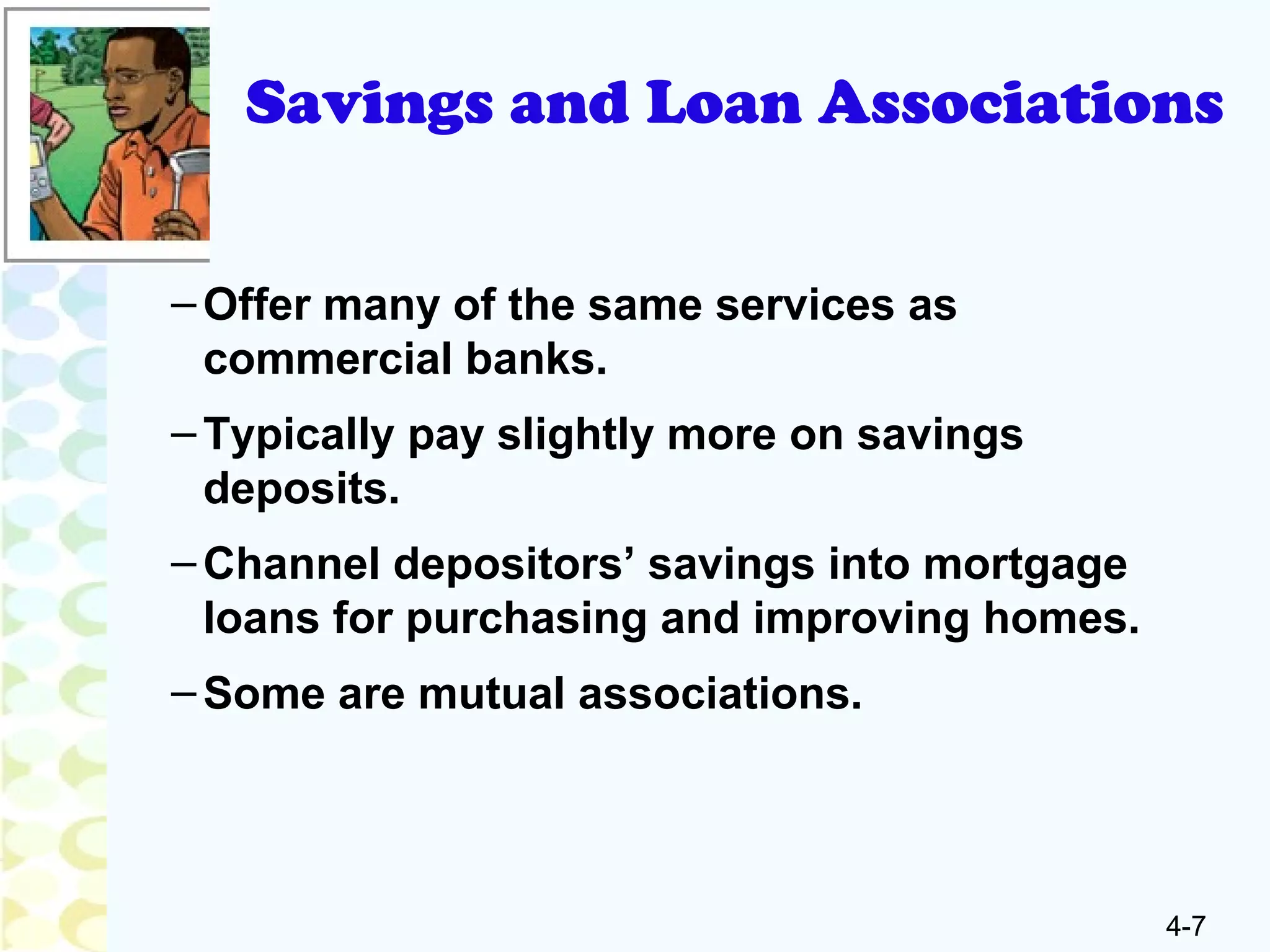 Savings and Loan Associations

– Offer many of the same services as commercial banks.

– Typically pay slightly more on savings deposits.

– Channel depositors’ savings into mortgage loans for purchasing and improving homes.

– Some are mutual associations.

4-7